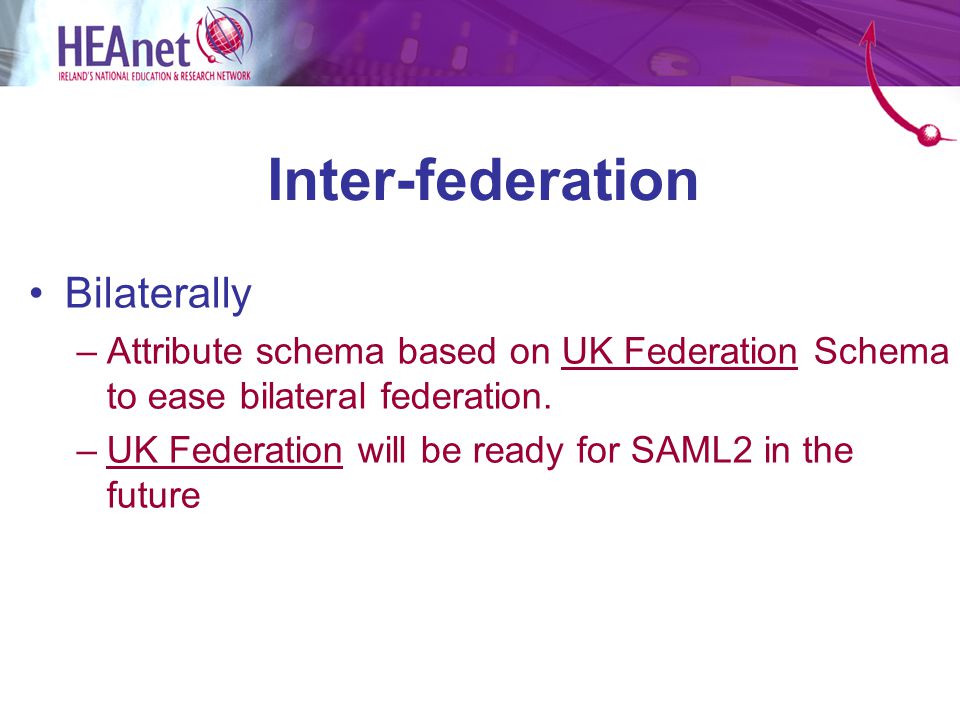 HEAnet
IRELAND'S NATIONAL EDUCATION & RESEARCH NETWORK

Inter-federation

• Bilaterally
– Attribute schema based on UK Federation Schema to ease bilateral federation.
– UK Federation will be ready for SAML2 in the future